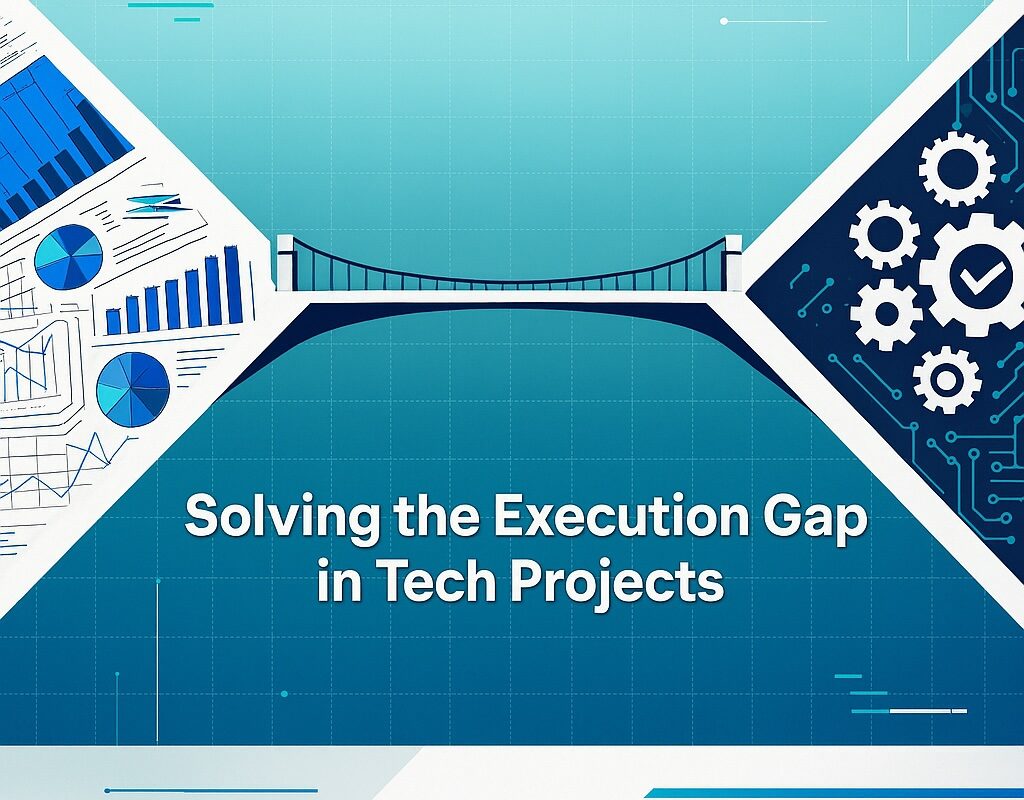 Solving the Execution Gap
in Tech Projects